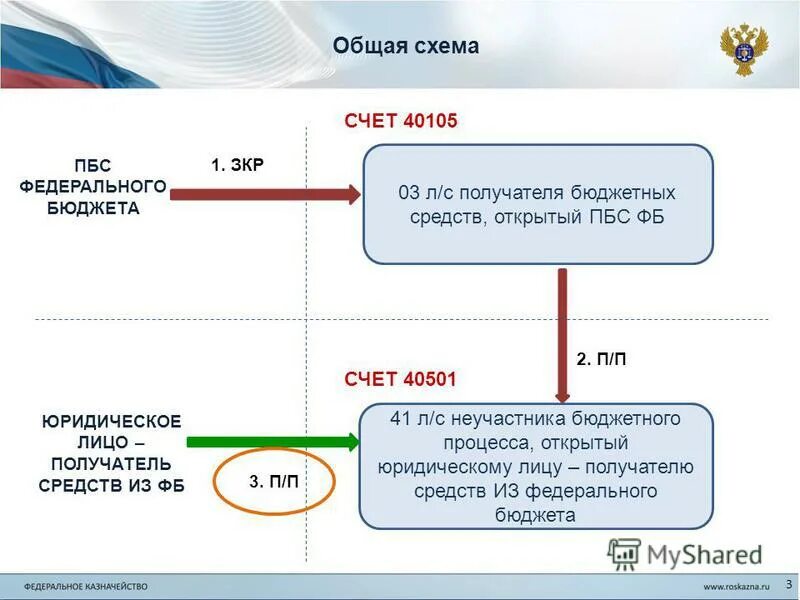 Общая схема

СЧЕТ 40105

ПБС ФЕДЕРАЛЬНОГО БЮДЖЕТА

1. ЗКР

03 л/с получателя бюджетных средств, открытый ПБС ФБ

2. П/П

СЧЕТ 40501

ЮРИДИЧЕСКОЕ ЛИЦО – ПОЛУЧАТЕЛЬ СРЕДСТВ ИЗ ФБ

3. П/П

41 л/с неучастника бюджетного процесса, открытый юридическому лицу – получателю средств ИЗ федерального бюджета

MyShared

ФЕДЕРАЛЬНОЕ КАЗНАЧЕЙСТВО

www.roskazna.ru

3